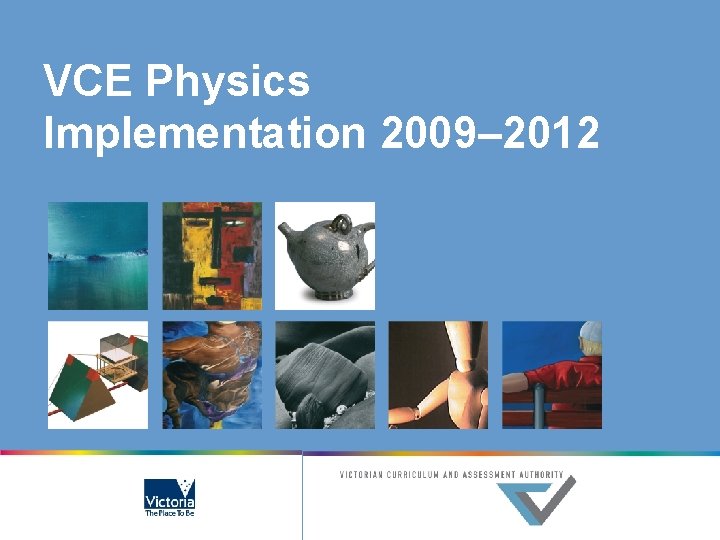 VCE Physics
Implementation 2009–2012

Victoria
The Place To Be

VICTORIAN CURRICULUM AND ASSESSMENT AUTHORITY